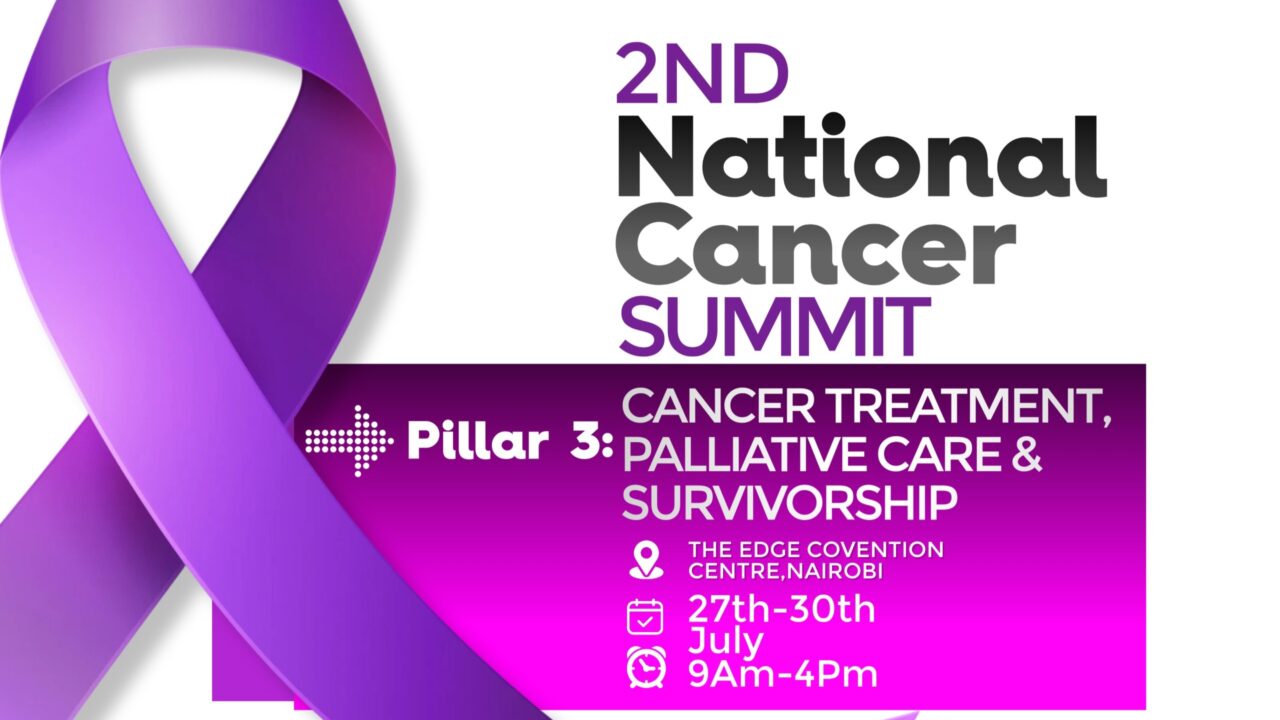 2ND
National
Cancer
SUMMIT

Pillar 3: CANCER TREATMENT, PALLIATIVE CARE & SURVIVORSHIP

THE EDGE COVENTION CENTRE,NAIROBI

27th-30th July

9Am-4Pm